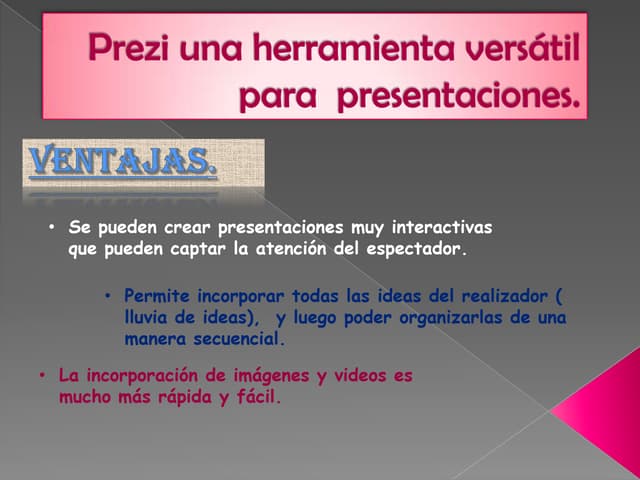 Prezi una herramienta versátil para presentaciones.

VENTAJAS.

• Se pueden crear presentaciones muy interactivas que pueden captar la atención del espectador.

• Permite incorporar todas las ideas del realizador ( lluvia de ideas), y luego poder organizarlas de una manera secuencial.

• La incorporación de imágenes y videos es mucho más rápida y fácil.